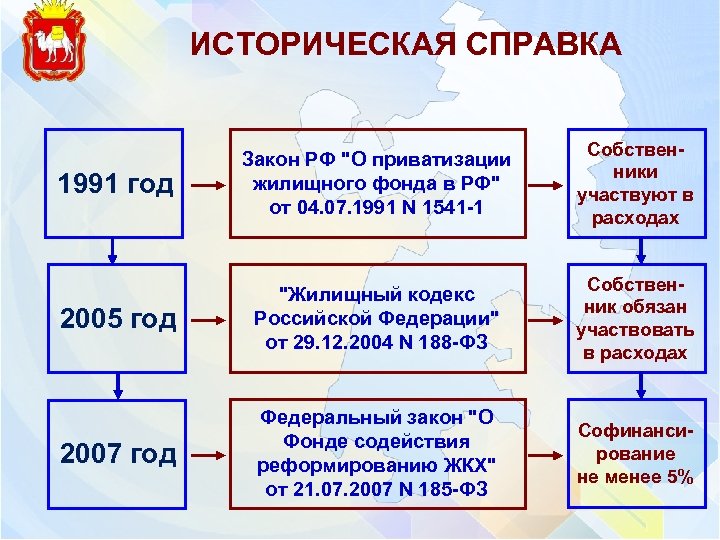 ИСТОРИЧЕСКАЯ СПРАВКА

1991 год

Закон РФ "О приватизации жилищного фонда в РФ" от 04.07.1991 N 1541-1

Собственники участвуют в расходах

2005 год

"Жилищный кодекс Российской Федерации" от 29.12.2004 N 188-ФЗ

Собственник обязан участвовать в расходах

2007 год

Федеральный закон "О Фонде содействия реформированию ЖКХ" от 21.07.2007 N 185-ФЗ

Софинансирование не менее 5%